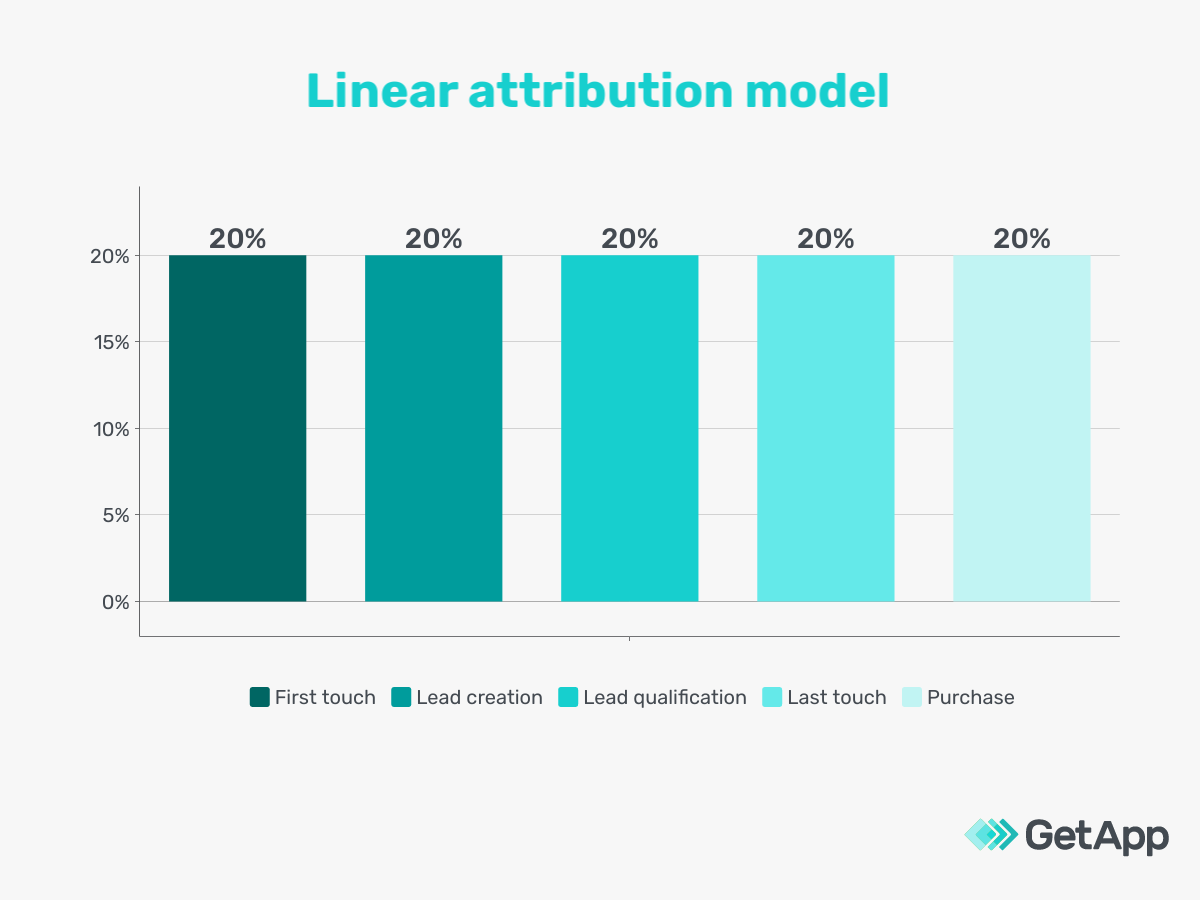 Linear attribution model

20% 20% 20% 20% 20%

20%
15%
10%
5%
0%

First touch
Lead creation
Lead qualification
Last touch
Purchase

GetApp